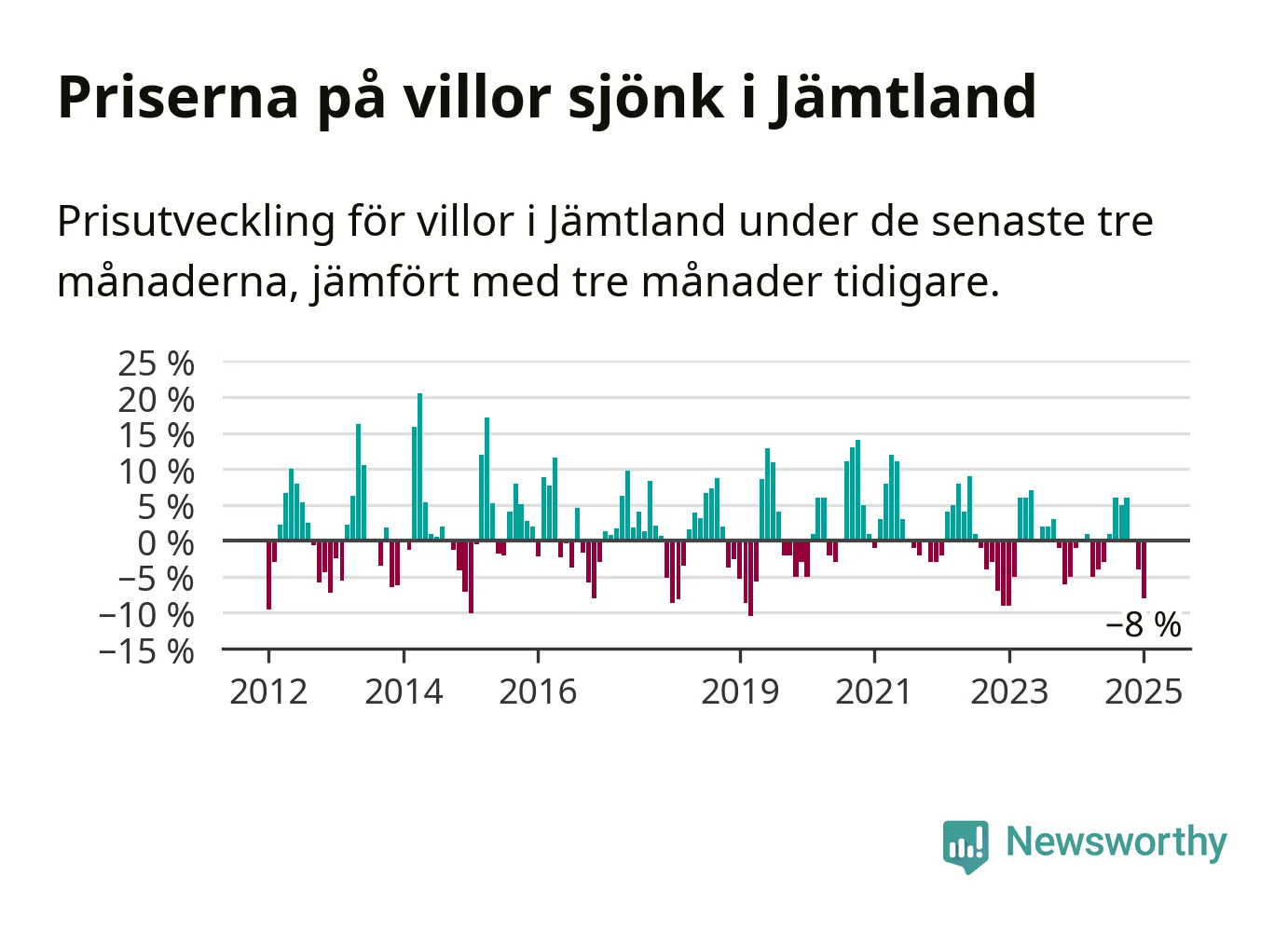 Priserna på villor sjönk i Jämtland

Prisutveckling för villor i Jämtland under de senaste tre månaderna, jämfört med tre månader tidigare.

25 %
20 %
15 %
10 %
5 %
0 %
−5 %
−10 %
−15 %

−8 %

2012
2014
2016
2019
2021
2023
2025

Newsworthy